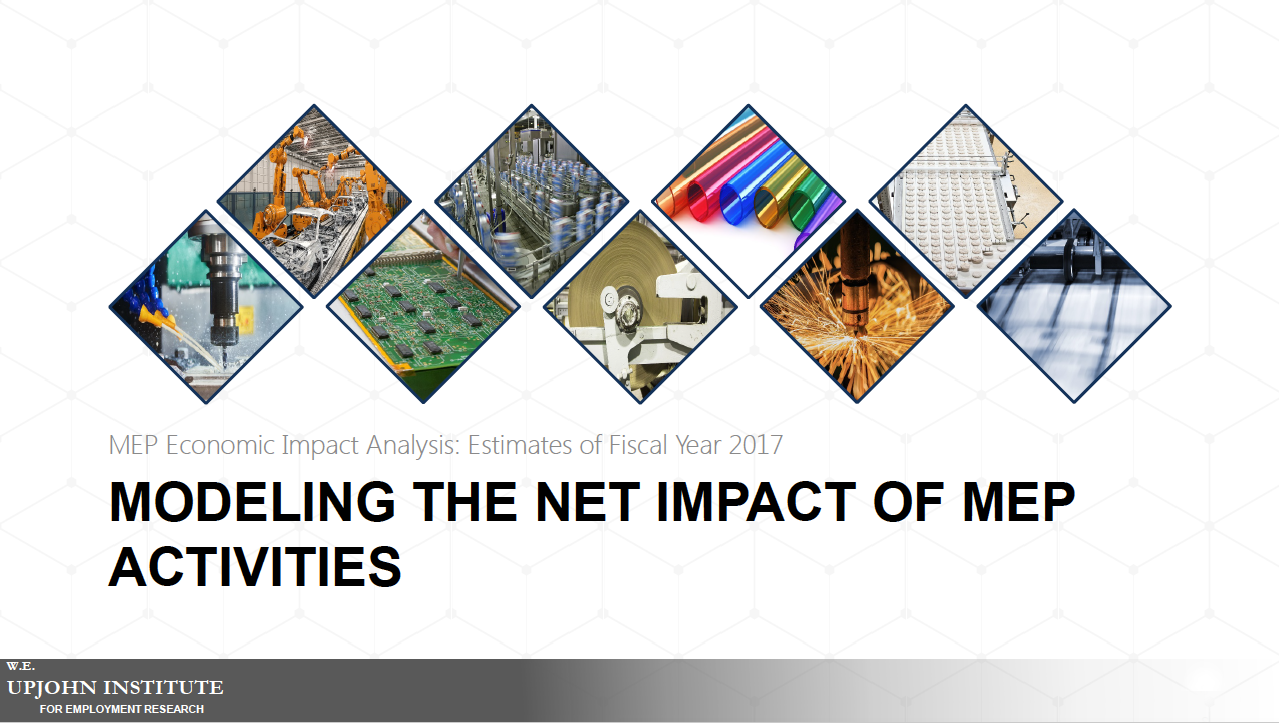 MEP Economic Impact Analysis: Estimates of Fiscal Year 2017

MODELING THE NET IMPACT OF MEP ACTIVITIES

W.E.
UPJOHN INSTITUTE
FOR EMPLOYMENT RESEARCH